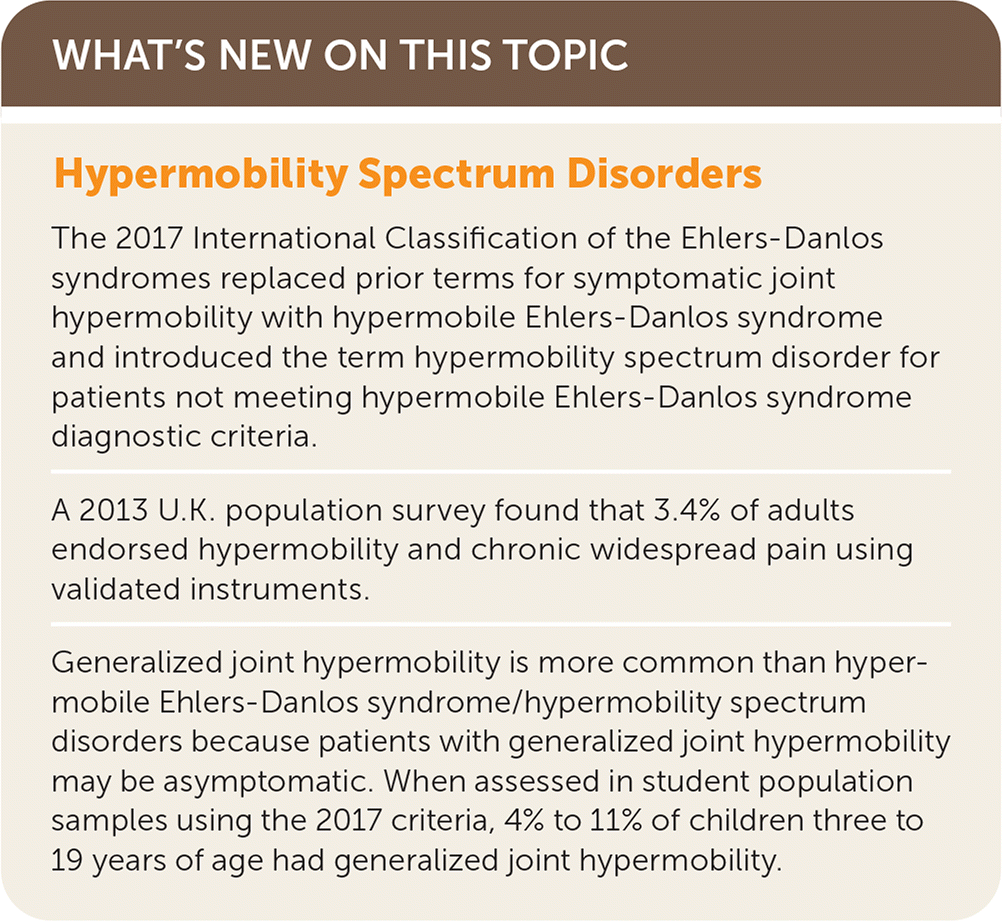 WHAT'S NEW ON THIS TOPIC

Hypermobility Spectrum Disorders

The 2017 International Classification of the Ehlers-Danlos syndromes replaced prior terms for symptomatic joint hypermobility with hypermobile Ehlers-Danlos syndrome and introduced the term hypermobility spectrum disorder for patients not meeting hypermobile Ehlers-Danlos syndrome diagnostic criteria.

A 2013 U.K. population survey found that 3.4% of adults endorsed hypermobility and chronic widespread pain using validated instruments.

Generalized joint hypermobility is more common than hypermobile Ehlers-Danlos syndrome/hypermobility spectrum disorders because patients with generalized joint hypermobility may be asymptomatic. When assessed in student population samples using the 2017 criteria, 4% to 11% of children three to 19 years of age had generalized joint hypermobility.